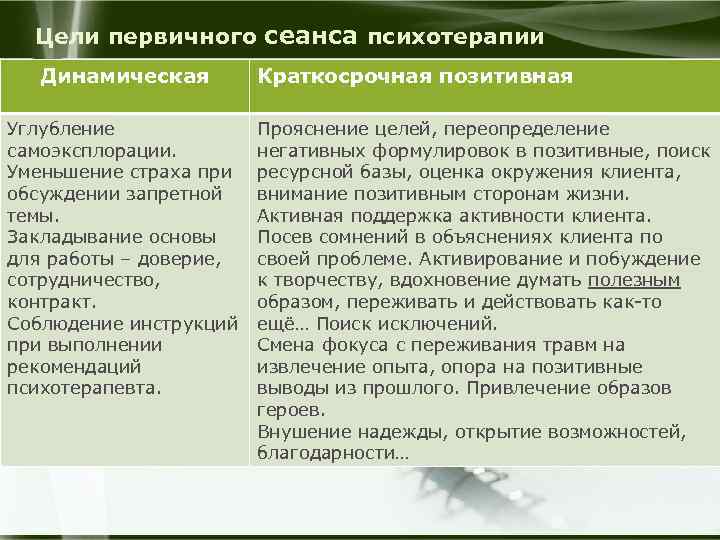 Цели первичного сеанса психотерапии

| Динамическая | Краткосрочная позитивная |
|---|---|
| Углубление самоэксплорации. Уменьшение страха при обсуждении запретной темы. Закладывание основы для работы – доверие, сотрудничество, контракт. Соблюдение инструкций при выполнении рекомендаций психотерапевта. | Прояснение целей, переопределение негативных формулировок в позитивные, поиск ресурсной базы, оценка окружения клиента, внимание позитивным сторонам жизни. Активная поддержка активности клиента. Посев сомнений в объяснениях клиента по своей проблеме. Активирование и побуждение к творчеству, вдохновение думать полезным образом, переживать и действовать как-то ещё… Поиск исключений. Смена фокуса с переживания травм на извлечение опыта, опора на позитивные выводы из прошлого. Привлечение образов героев. Внушение надежды, открытие возможностей, благодарности… |